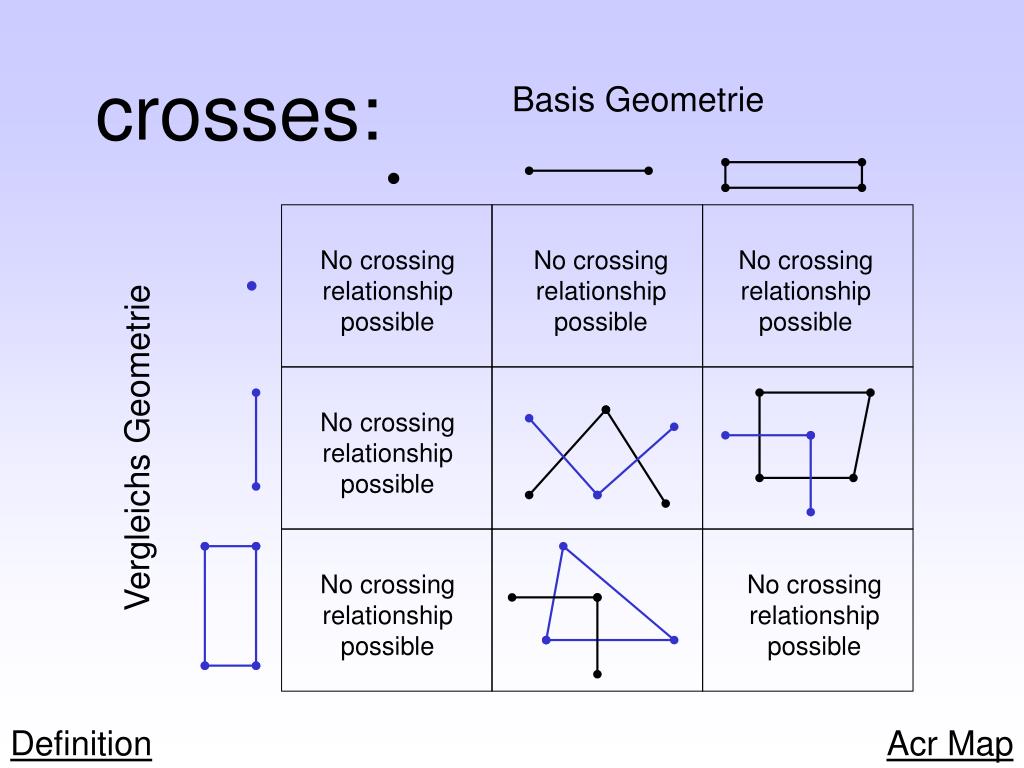 crosses:

Basis Geometrie

Vergleichs Geometrie

| No crossing relationship possible | No crossing relationship possible | No crossing relationship possible |
|---|---|---|
| No crossing relationship possible | | |
| No crossing relationship possible | | No crossing relationship possible |

Definition

Acr Map